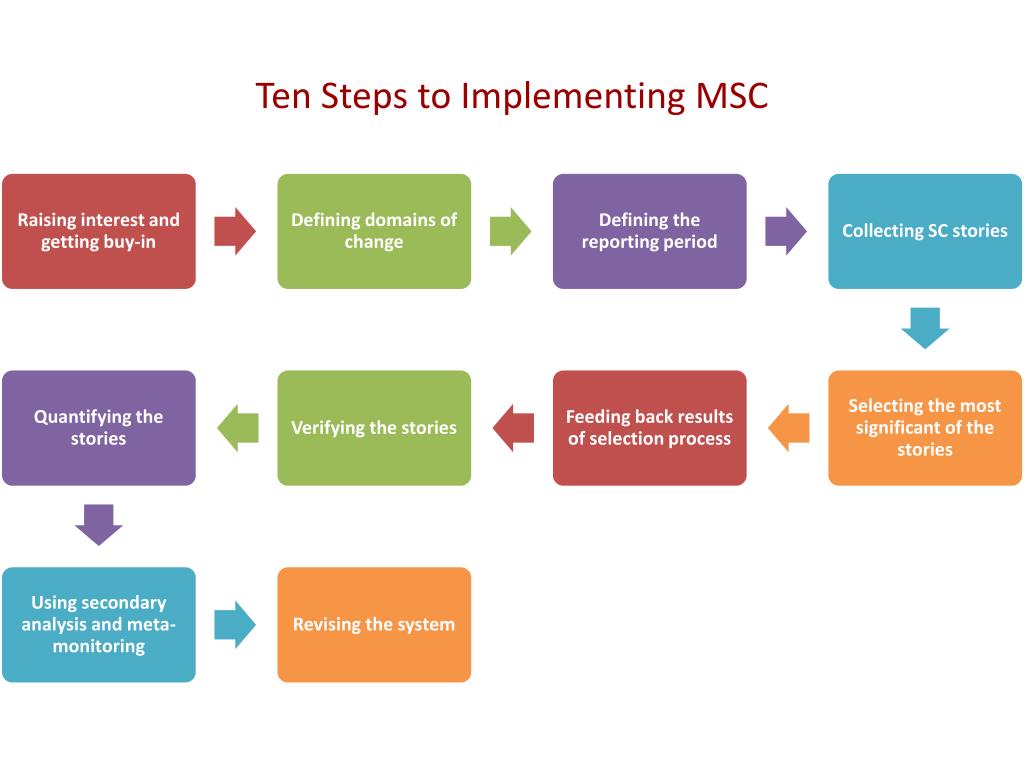 Ten Steps to Implementing MSC

Raising interest and getting buy-in

Defining domains of change

Defining the reporting period

Collecting SC stories

Selecting the most significant of the stories

Feeding back results of selection process

Verifying the stories

Quantifying the stories

Using secondary analysis and meta-monitoring

Revising the system